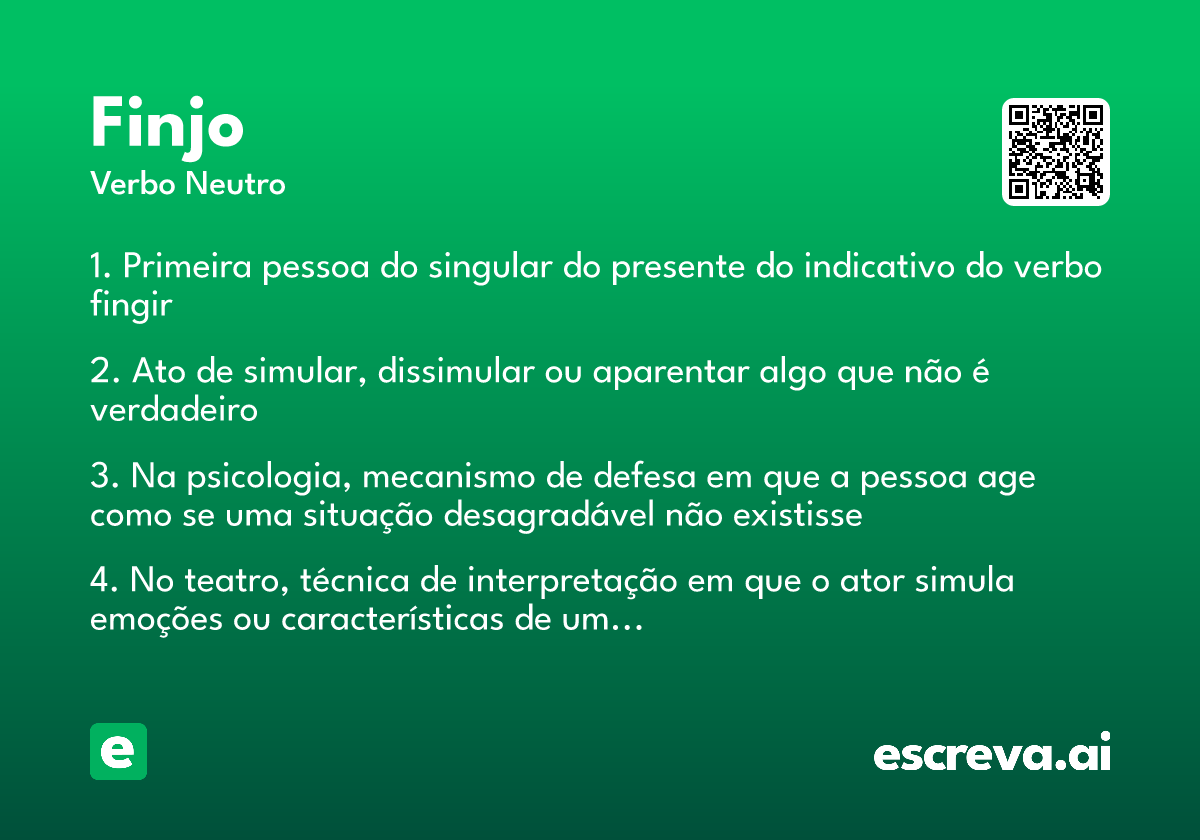 Finjo
Verbo Neutro

1. Primeira pessoa do singular do presente do indicativo do verbo fingir

2. Ato de simular, dissimular ou aparentar algo que não é verdadeiro

3. Na psicologia, mecanismo de defesa em que a pessoa age como se uma situação desagradável não existisse

4. No teatro, técnica de interpretação em que o ator simula emoções ou características de um…

e

escreva.ai